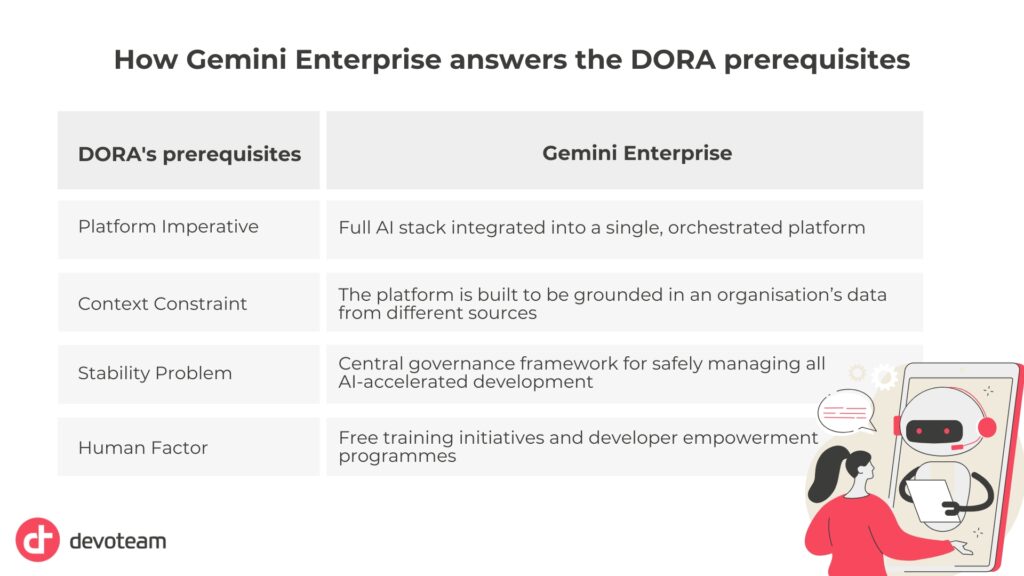 How Gemini Enterprise answers the DORA prerequisites

| DORA's prerequisites | Gemini Enterprise |
|---|---|
| Platform Imperative | Full AI stack integrated into a single, orchestrated platform |
| Context Constraint | The platform is built to be grounded in an organisation's data from different sources |
| Stability Problem | Central governance framework for safely managing all AI-accelerated development |
| Human Factor | Free training initiatives and developer empowerment programmes |

devoteam